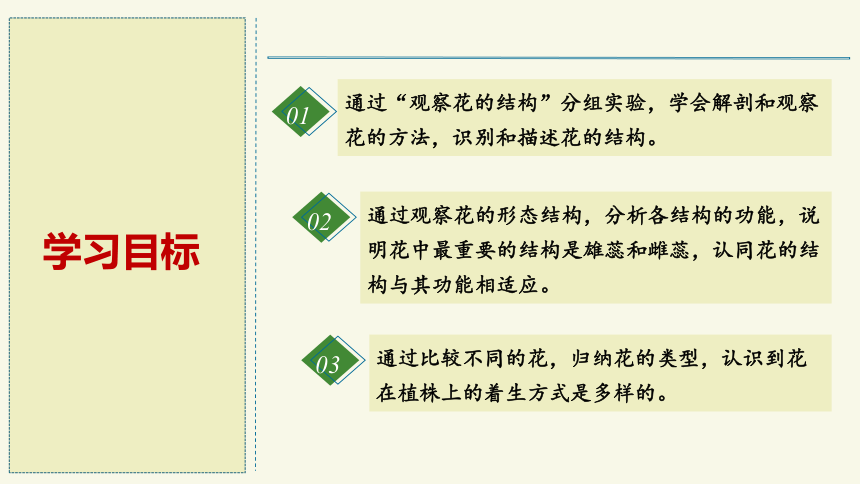 学习目标

01 通过“观察花的结构”分组实验，学会解剖和观察花的方法，识别和描述花的结构。

02 通过观察花的形态结构，分析各结构的功能，说明花中最重要的结构是雄蕊和雌蕊，认同花的结构与其功能相适应。

03 通过比较不同的花，归纳花的类型，认识到花在植株上的着生方式是多样的。